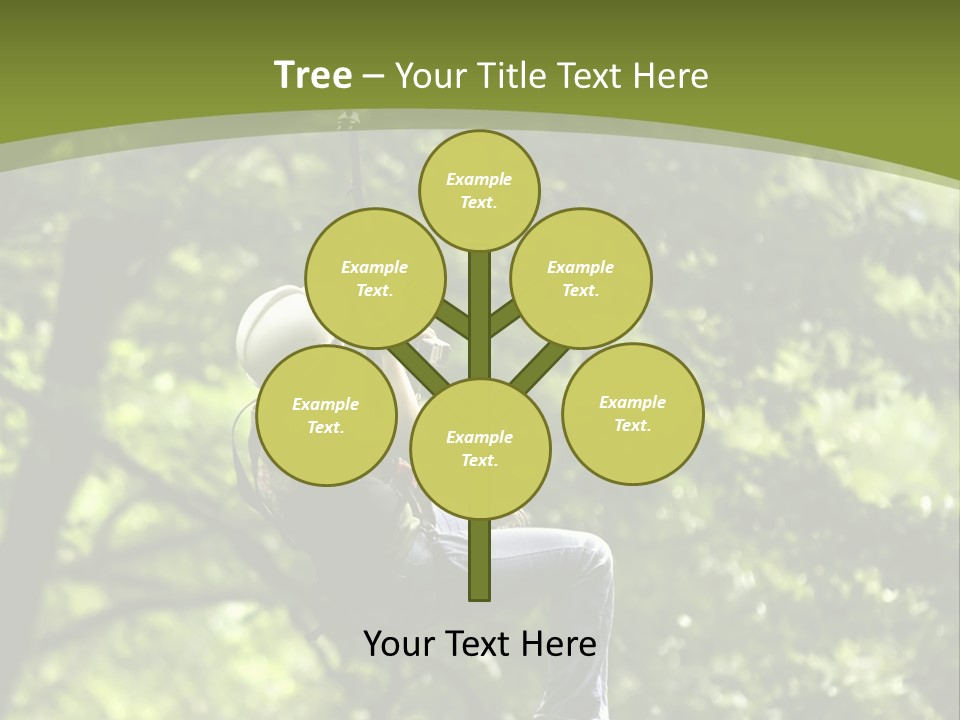 Tree – Your Title Text Here

Example Text.

Example Text.

Example Text.

Example Text.

Example Text.

Example Text.

Your Text Here